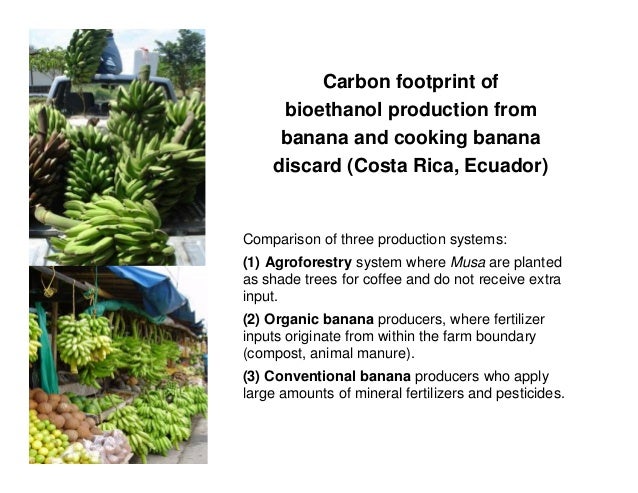 Carbon footprint of bioethanol production from banana and cooking banana discard (Costa Rica, Ecuador)

Comparison of three production systems:

(1) Agroforestry system where Musa are planted as shade trees for coffee and do not receive extra input.

(2) Organic banana producers, where fertilizer inputs originate from within the farm boundary (compost, animal manure).

(3) Conventional banana producers who apply large amounts of mineral fertilizers and pesticides.